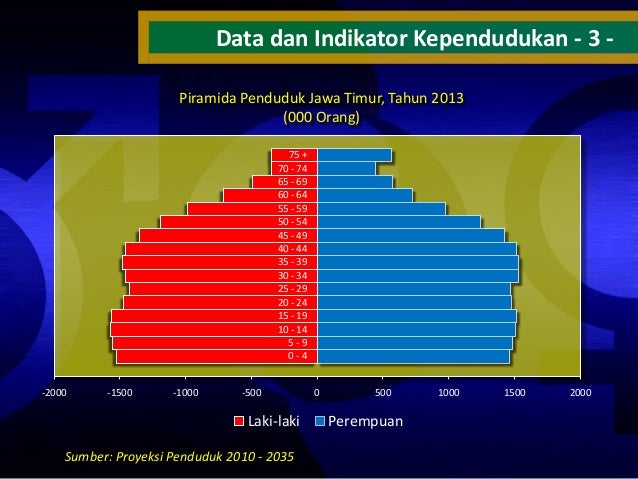 Data dan Indikator Kependudukan - 3 -

Piramida Penduduk Jawa Timur, Tahun 2013
(000 Orang)

75 +
70 - 74
65 - 69
60 - 64
55 - 59
50 - 54
45 - 49
40 - 44
35 - 39
30 - 34
25 - 29
20 - 24
15 - 19
10 - 14
5 - 9
0 - 4

-2000 -1500 -1000 -500 0 500 1000 1500 2000

Laki-laki Perempuan

Sumber: Proyeksi Penduduk 2010 - 2035